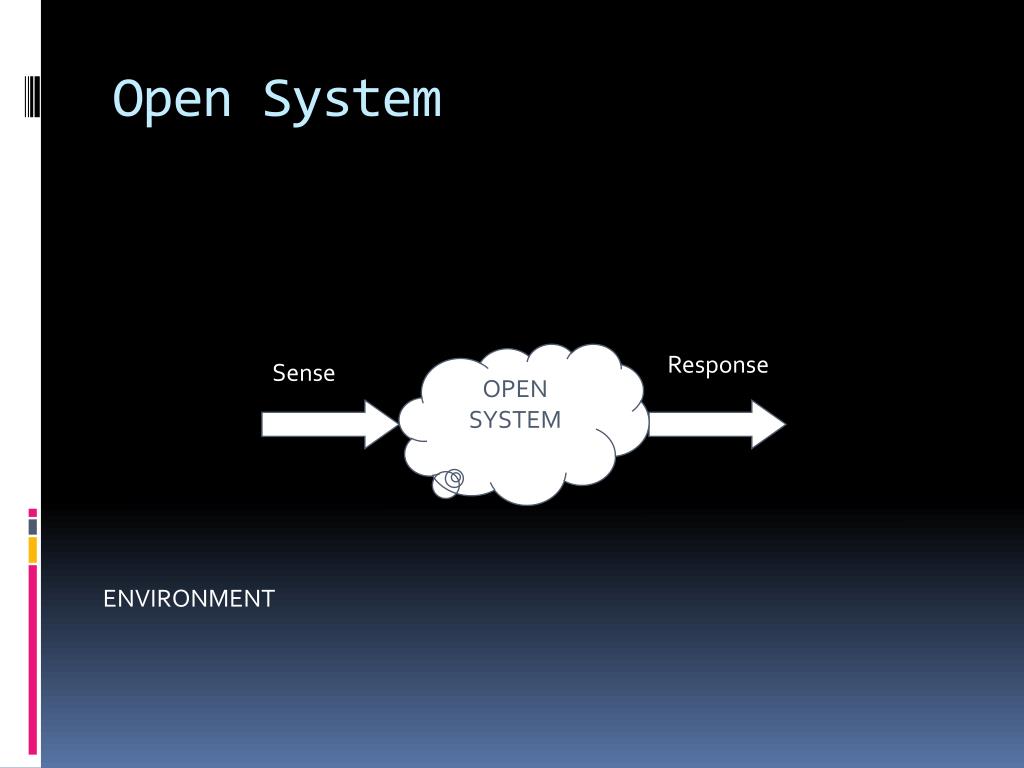 Open System

Sense

OPEN SYSTEM

Response

ENVIRONMENT